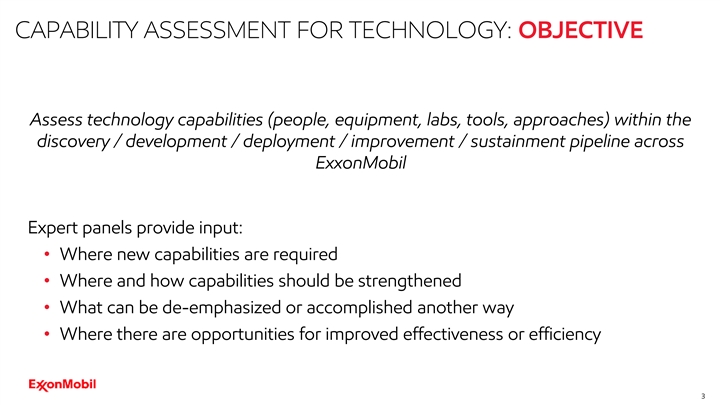 CAPABILITY ASSESSMENT FOR TECHNOLOGY: OBJECTIVE

Assess technology capabilities (people, equipment, labs, tools, approaches) within the discovery / development / deployment / improvement / sustainment pipeline across ExxonMobil

Expert panels provide input:
• Where new capabilities are required
• Where and how capabilities should be strengthened
• What can be de-emphasized or accomplished another way
• Where there are opportunities for improved effectiveness or efficiency

ExxonMobil

3